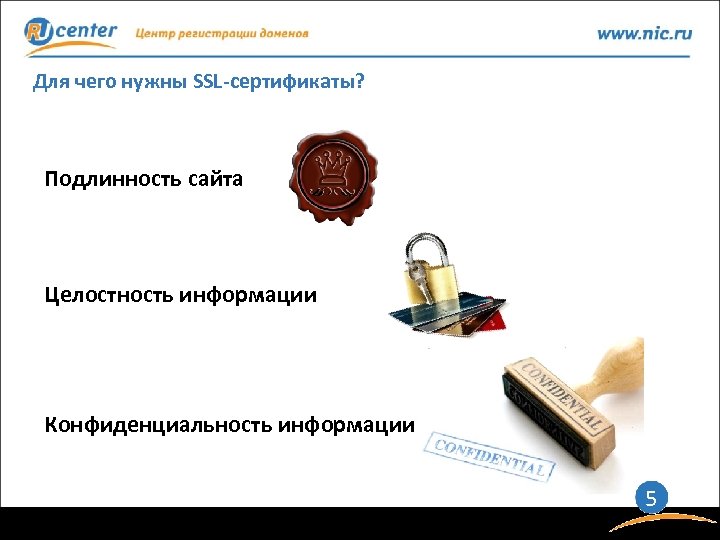 RU center Центр регистрации доменов

www.nic.ru

Для чего нужны SSL-сертификаты?

Подлинность сайта

Целостность информации

Конфиденциальность информации

CONFIDENTIAL

CONFIDENTIAL

5